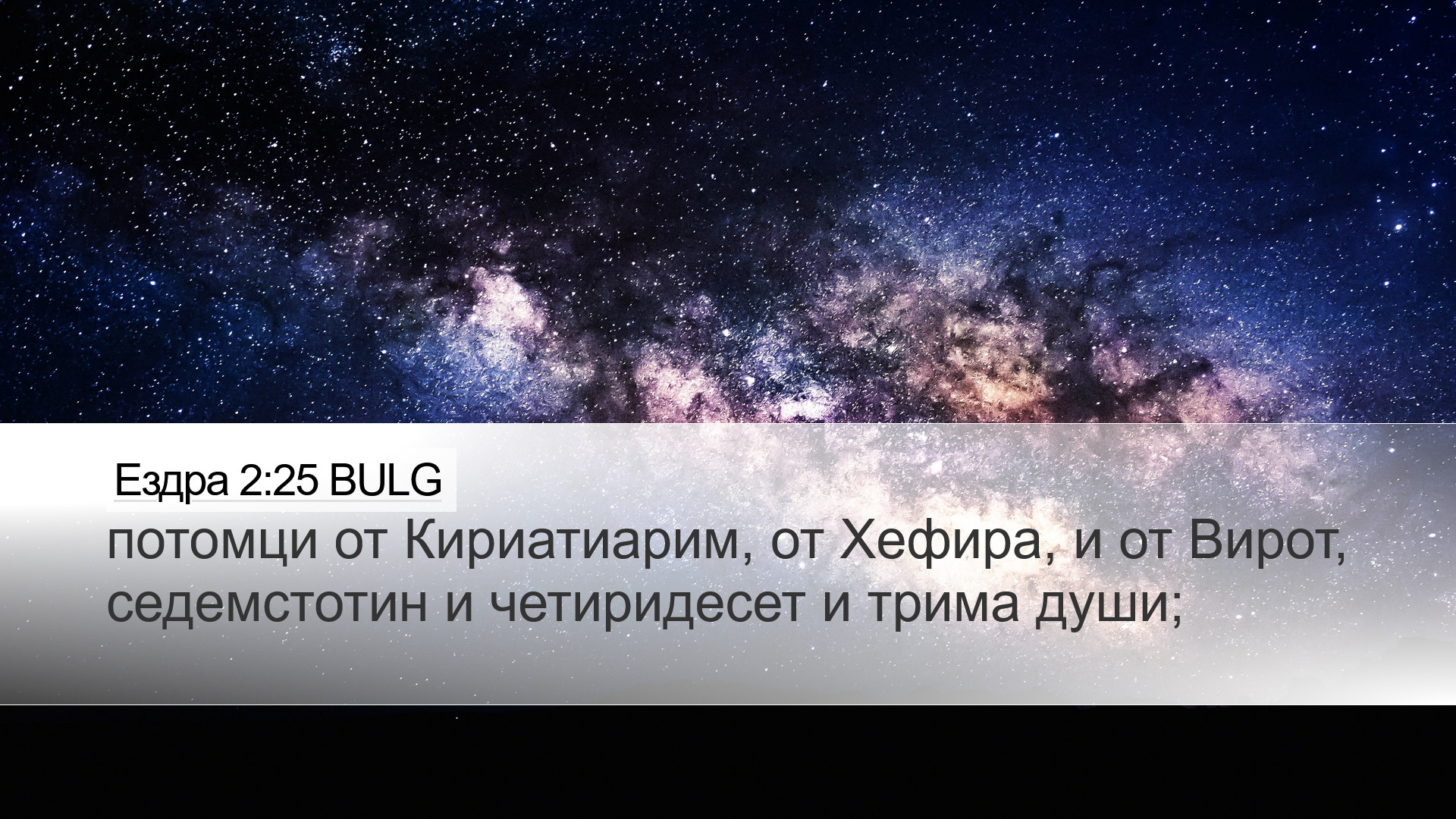 Ездра 2:25 BULG
потомци от Кириатиарим, от Хефира, и от Вирот, седемстотин и четиридесет и трима души;